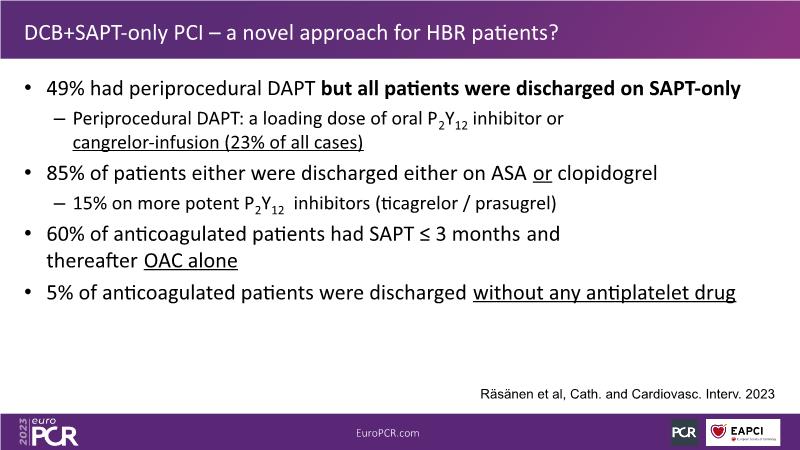 DCB+SAPT-only PCI – a novel approach for HBR patients?

• 49% had periprocedural DAPT **but all patients were discharged on SAPT-only**
– Periprocedural DAPT: a loading dose of oral $P_2Y_{12}$ inhibitor or cangrelor-infusion (23% of all cases)

• 85% of patients either were discharged either on ASA or clopidogrel
– 15% on more potent $P_2Y_{12}$ inhibitors (ticagrelor / prasugrel)

• 60% of anticoagulated patients had SAPT ≤ 3 months and thereafter OAC alone

• 5% of anticoagulated patients were discharged without any antiplatelet drug

Räsänen et al, Cath. and Cardiovasc. Interv. 2023

2023 euro PCR

EuroPCR.com

PCR EAPCI